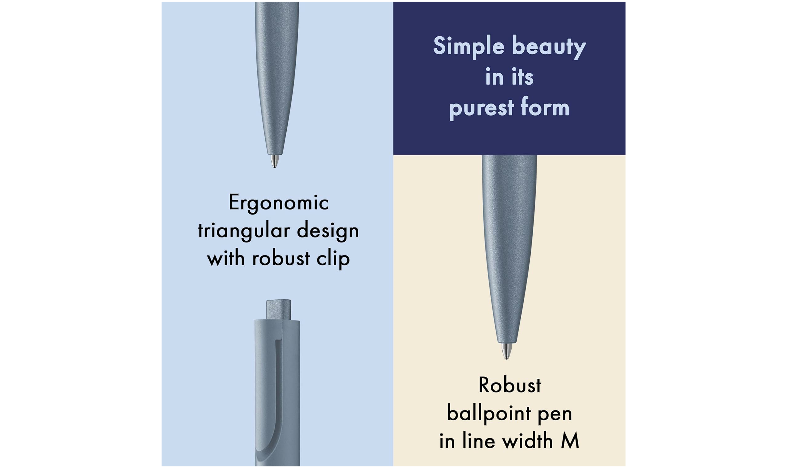 Ergonomic triangular design with robust clip

Simple beauty in its purest form

Robust ballpoint pen in line width M